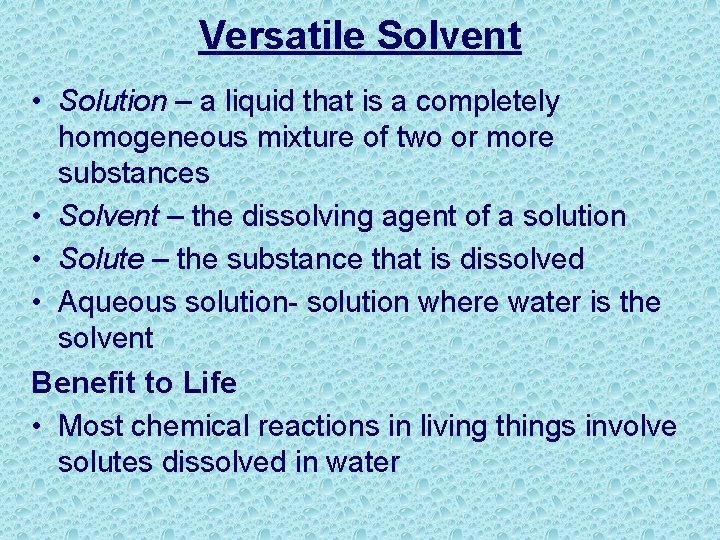 Versatile Solvent

• Solution – a liquid that is a completely homogeneous mixture of two or more substances
• Solvent – the dissolving agent of a solution
• Solute – the substance that is dissolved
• Aqueous solution- solution where water is the solvent

Benefit to Life

• Most chemical reactions in living things involve solutes dissolved in water